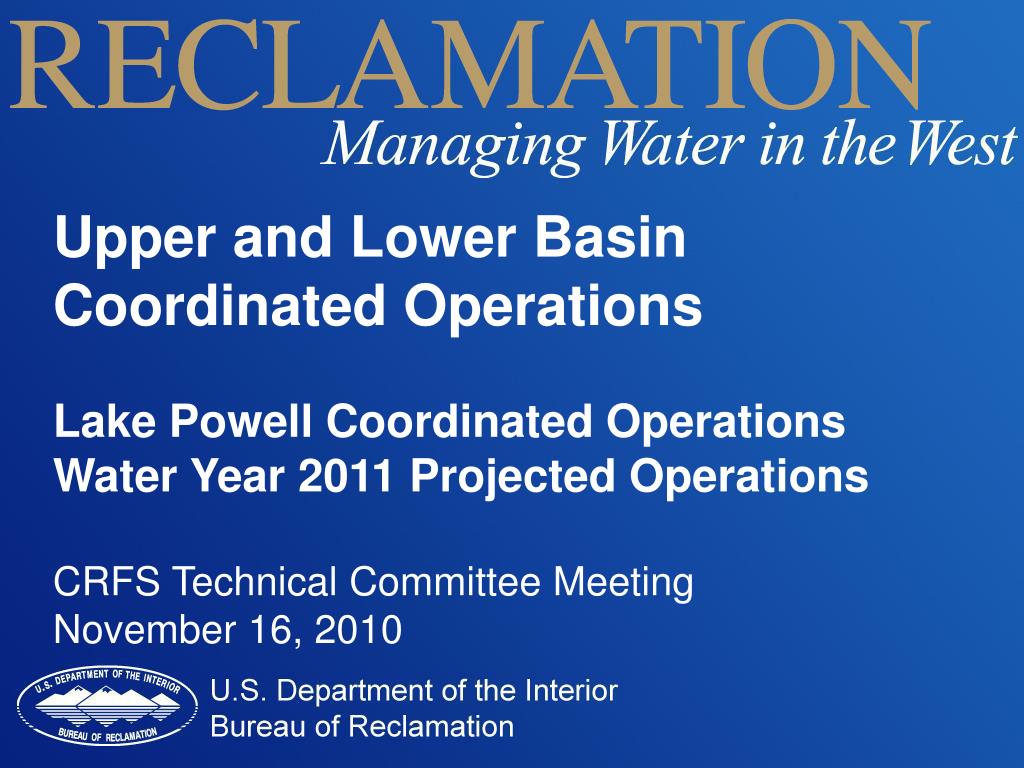 RECLAMATION
Managing Water in the West

Upper and Lower Basin Coordinated Operations

Lake Powell Coordinated Operations
Water Year 2011 Projected Operations

CRFS Technical Committee Meeting
November 16, 2010

U.S. DEPARTMENT OF THE INTERIOR
BUREAU OF RECLAMATION

U.S. Department of the Interior
Bureau of Reclamation